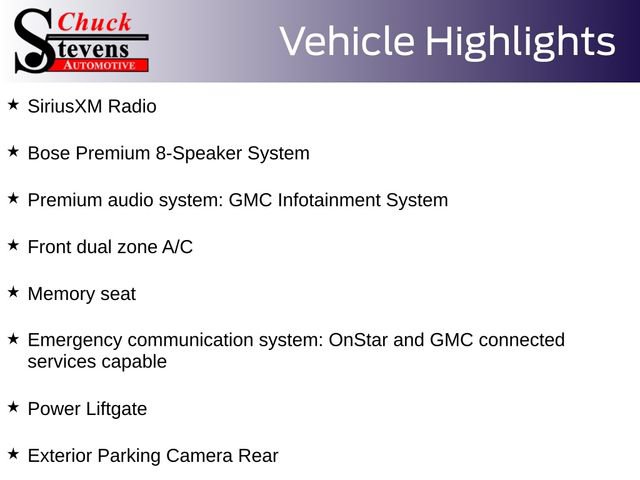 Chuck
Stevens
AUTOMOTIVE

Vehicle Highlights

★ SiriusXM Radio

★ Bose Premium 8-Speaker System

★ Premium audio system: GMC Infotainment System

★ Front dual zone A/C

★ Memory seat

★ Emergency communication system: OnStar and GMC connected services capable

★ Power Liftgate

★ Exterior Parking Camera Rear